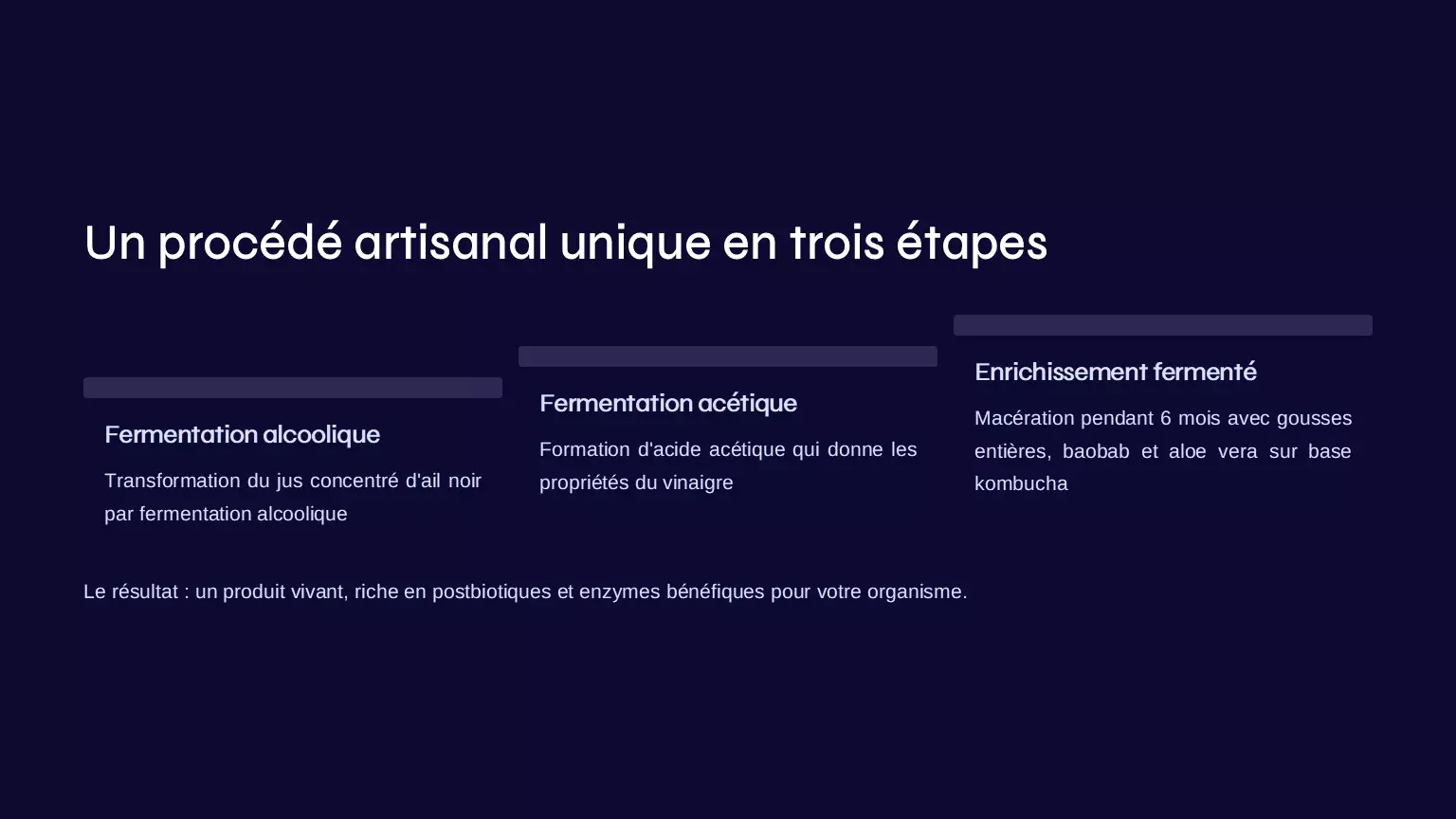 Un procédé artisanal unique en trois étapes

Fermentation alcoolique

Transformation du jus concentré d'ail noir par fermentation alcoolique

Fermentation acétique

Formation d'acide acétique qui donne les propriétés du vinaigre

Enrichissement fermenté

Macération pendant 6 mois avec gousses entières, baobab et aloe vera sur base kombucha

Le résultat : un produit vivant, riche en postbiotiques et enzymes bénéfiques pour votre organisme.